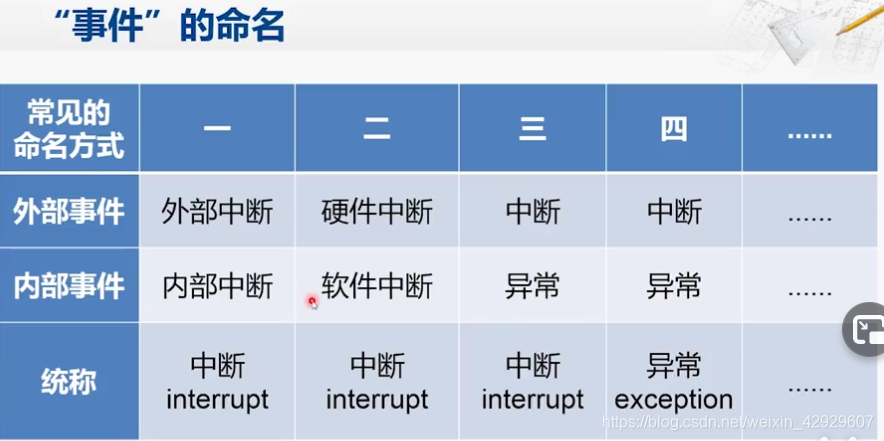 “事件”的命名

| 常见的命名方式 | 一 | 二 | 三 | 四 | …… |
|---|---|---|---|---|---|
| 外部事件 | 外部中断 | 硬件中断 | 中断 | 中断 | …… |
| 内部事件 | 内部中断 | 软件中断 | 异常 | 异常 | …… |
| 统称 | 中断 interrupt | 中断 interrupt | 中断 interrupt | 异常 exception | …… |

https://blog.csdn.net/weixin_42929607